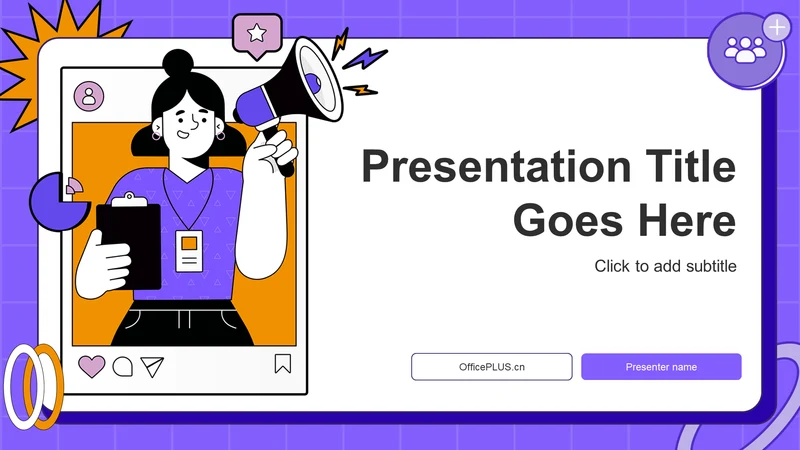 Presentation Title Goes Here

Click to add subtitle

OfficePLUS.cn

Presenter name